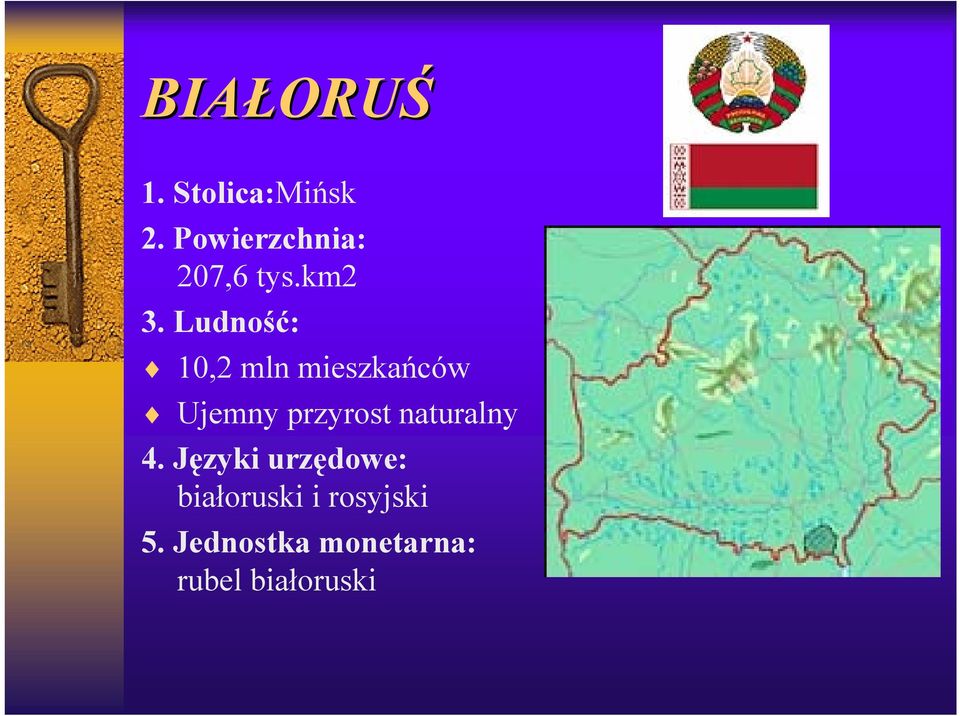 BIAŁORUŚ

1. Stolica:Mińsk
2. Powierzchnia:
207,6 tys.km2
3. Ludność:
♦ 10,2 mln mieszkańców
♦ Ujemny przyrost naturalny
4. Języki urzędowe:
białoruski i rosyjski
5. Jednostka monetarna:
rubel białoruski